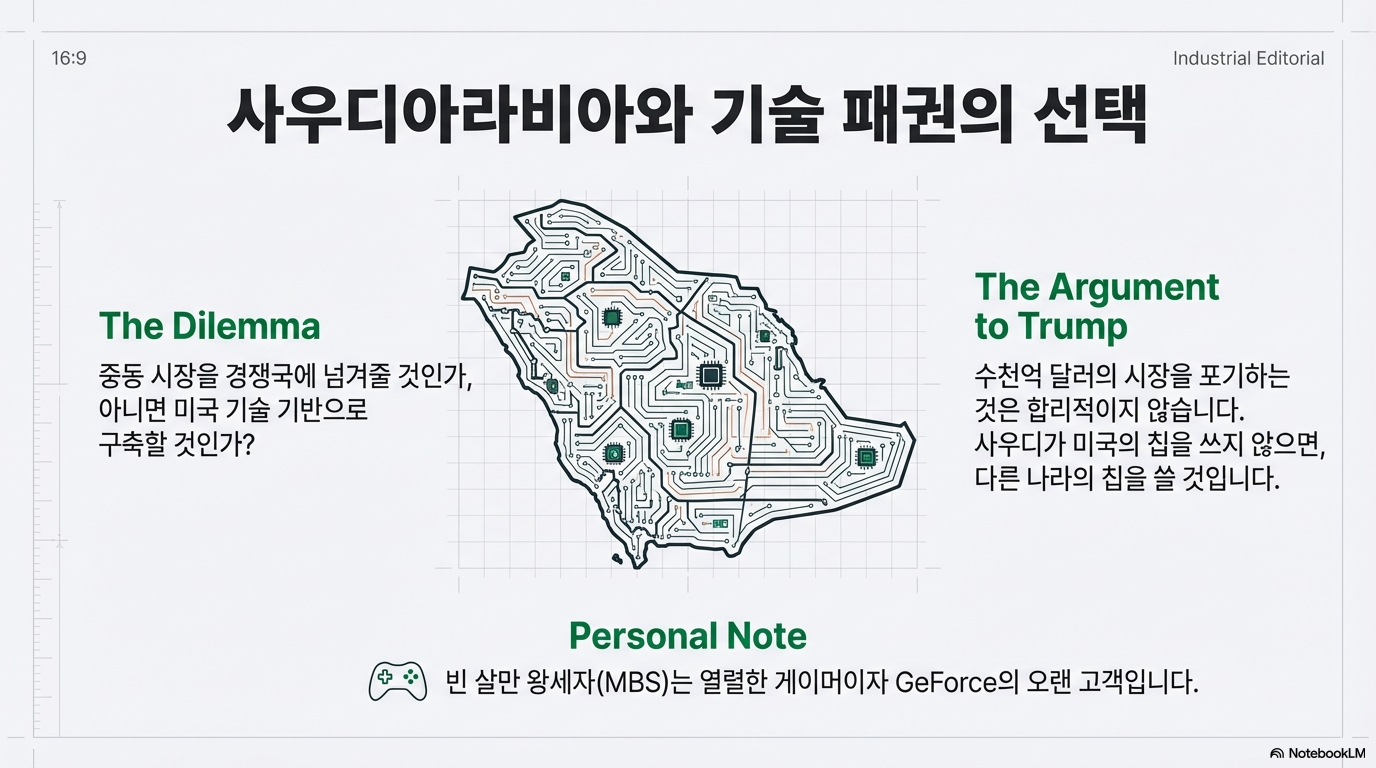 16:9

Industrial Editorial

사우디아라비아와 기술 패권의 선택

The Dilemma

중동 시장을 경쟁국에 넘겨줄 것인가, 아니면 미국 기술 기반으로 구축할 것인가?

The Argument to Trump

수천억 달러의 시장을 포기하는 것은 합리적이지 않습니다. 사우디가 미국의 칩을 쓰지 않으면, 다른 나라의 칩을 쓸 것입니다.

Personal Note

빈 살만 왕세자(MBS)는 열렬한 게이머이자 GeForce의 오랜 고객입니다.

NotebookLM